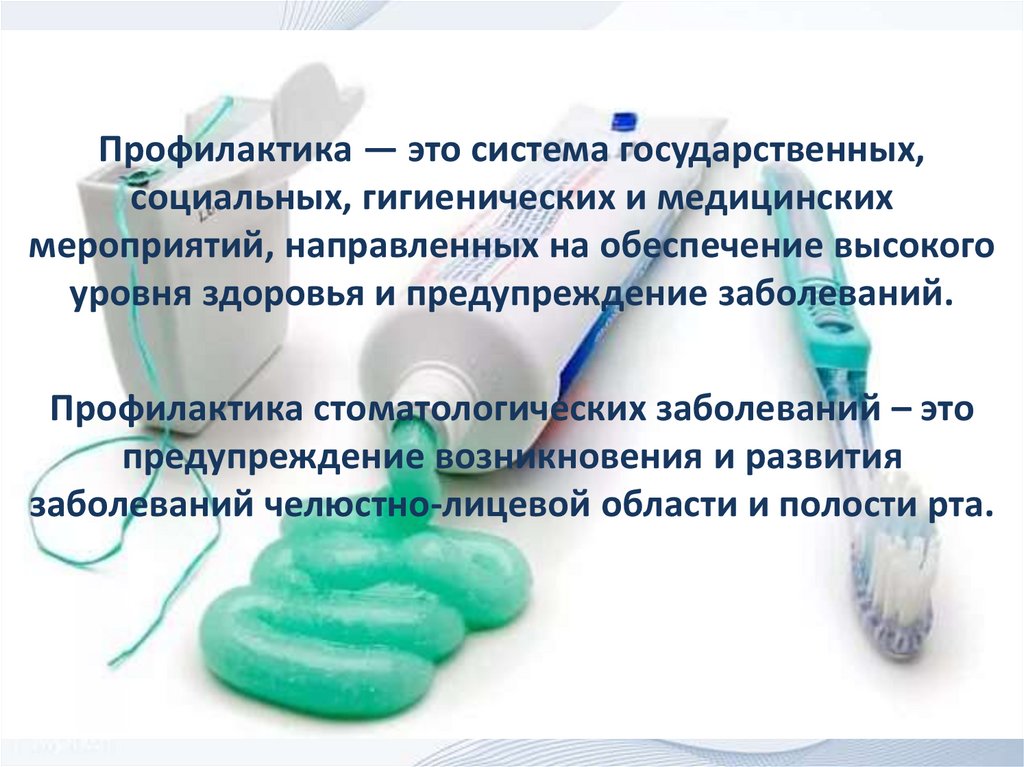 Профилактика — это система государственных, социальных, гигиенических и медицинских мероприятий, направленных на обеспечение высокого уровня здоровья и предупреждение заболеваний.

Профилактика стоматологических заболеваний – это предупреждение возникновения и развития заболеваний челюстно-лицевой области и полости рта.